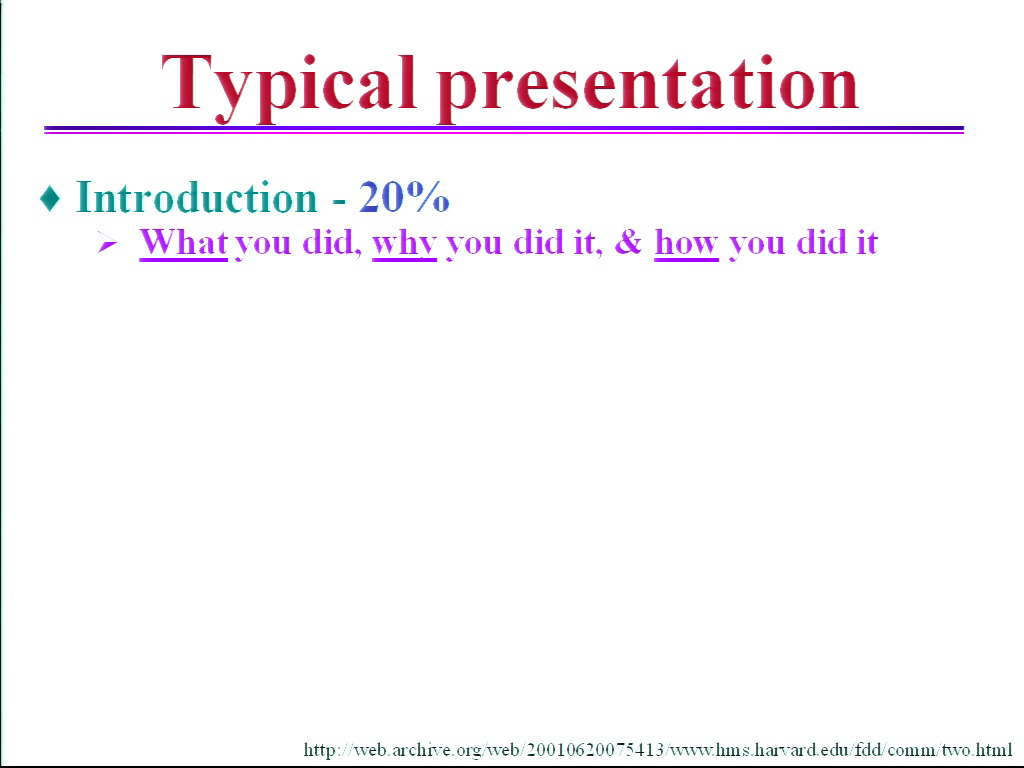 Typical presentation

♦ Introduction - 20%

➢ What you did, why you did it, & how you did it

http://web.archive.org/web/20010620075413/www.hms.harvard.edu/fdd/comm/two.html